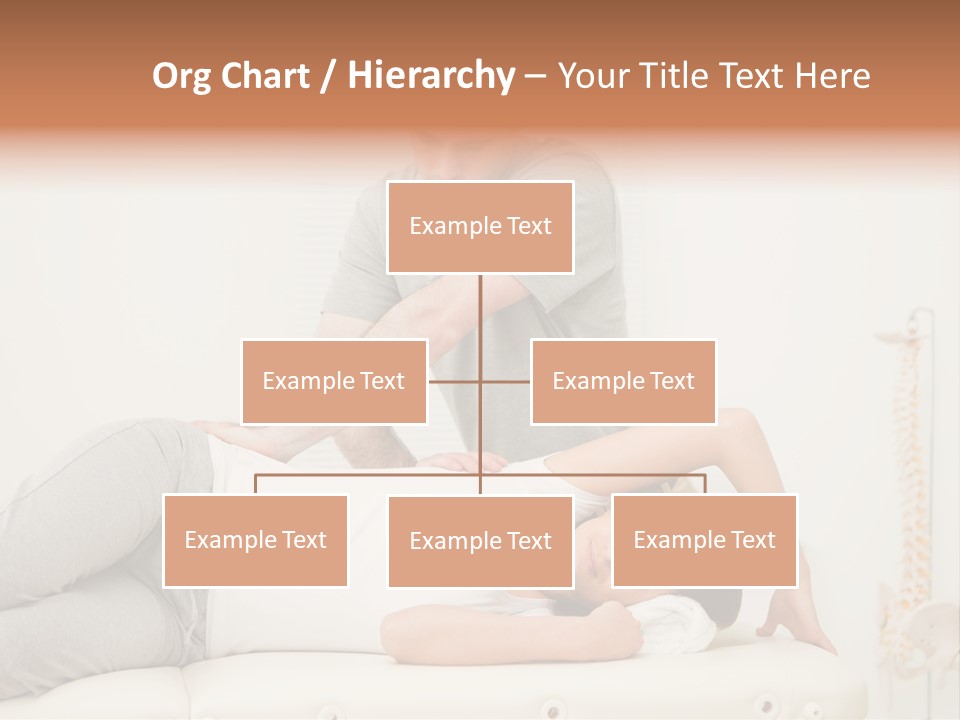 Org Chart / Hierarchy – Your Title Text Here

Example Text

Example Text

Example Text

Example Text

Example Text

Example Text